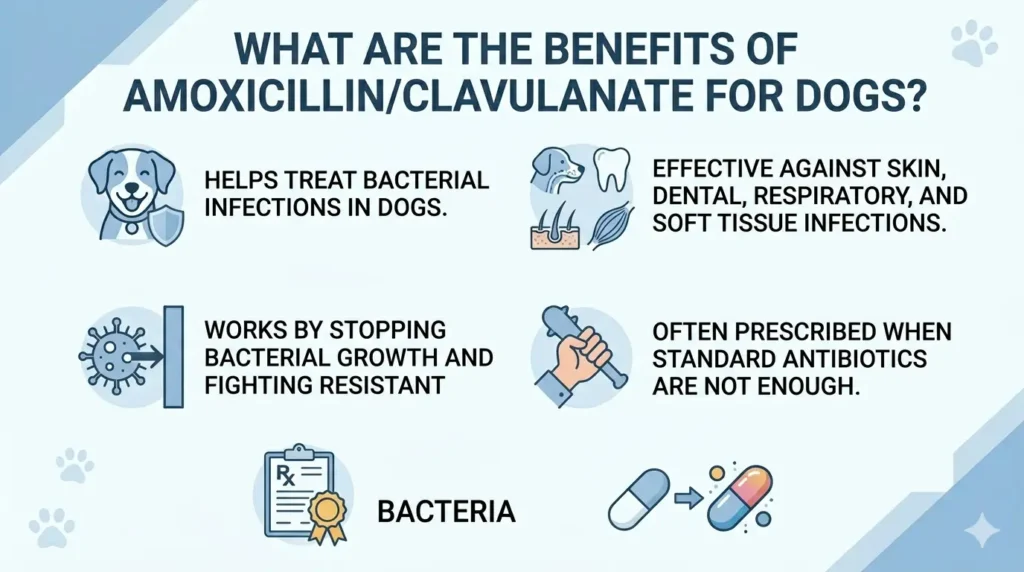 WHAT ARE THE BENEFITS OF AMOXICILLIN/CLAVULANATE FOR DOGS?

HELPS TREAT BACTERIAL INFECTIONS IN DOGS.

EFFECTIVE AGAINST SKIN, DENTAL, RESPIRATORY, AND SOFT TISSUE INFECTIONS.

WORKS BY STOPPING BACTERIAL GROWTH AND FIGHTING RESISTANT

OFTEN PRESCRIBED WHEN STANDARD ANTIBIOTICS ARE NOT ENOUGH.

Rx

BACTERIA